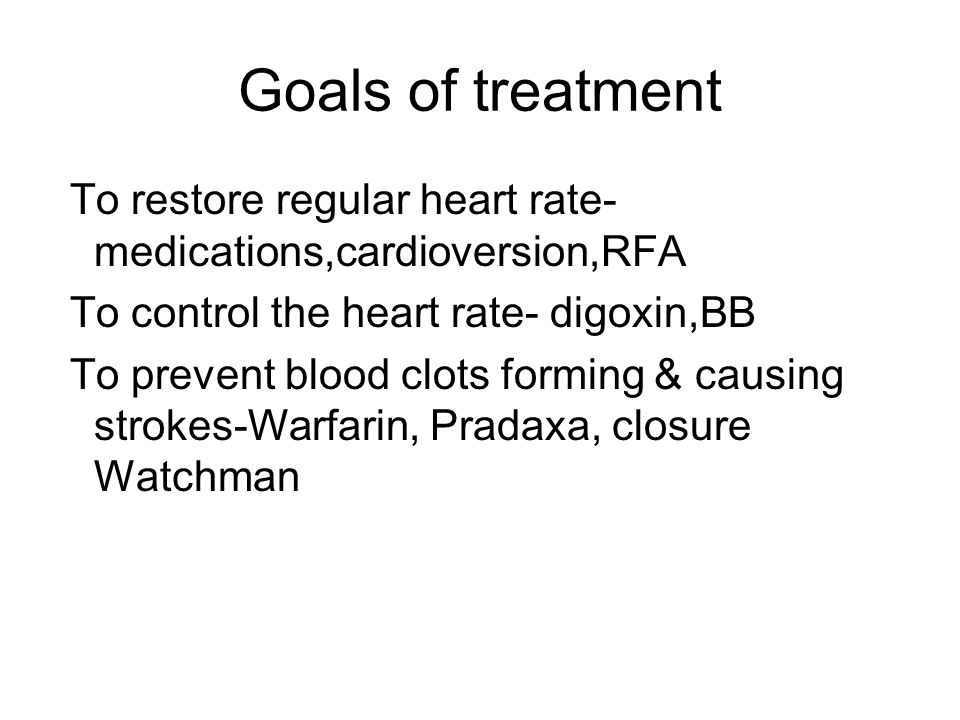 Goals of treatment

To restore regular heart rate- medications,cardioversion,RFA

To control the heart rate- digoxin,BB

To prevent blood clots forming & causing strokes-Warfarin, Pradaxa, closure Watchman